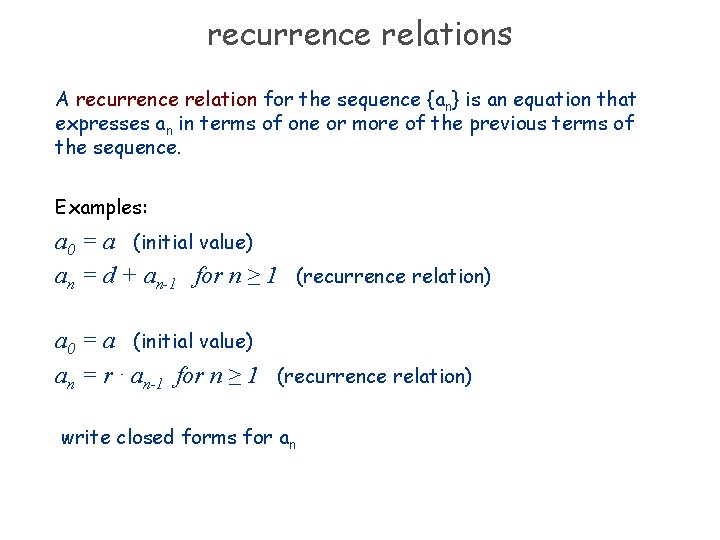 recurrence relations

A recurrence relation for the sequence $\{a_n\}$ is an equation that expresses $a_n$ in terms of one or more of the previous terms of the sequence.

Examples:

$a_0 = a$ (initial value)

$a_n = d + a_{n-1}$ for $n \geq 1$ (recurrence relation)

$a_0 = a$ (initial value)

$a_n = r \cdot a_{n-1}$ for $n \geq 1$ (recurrence relation)

write closed forms for $a_n$